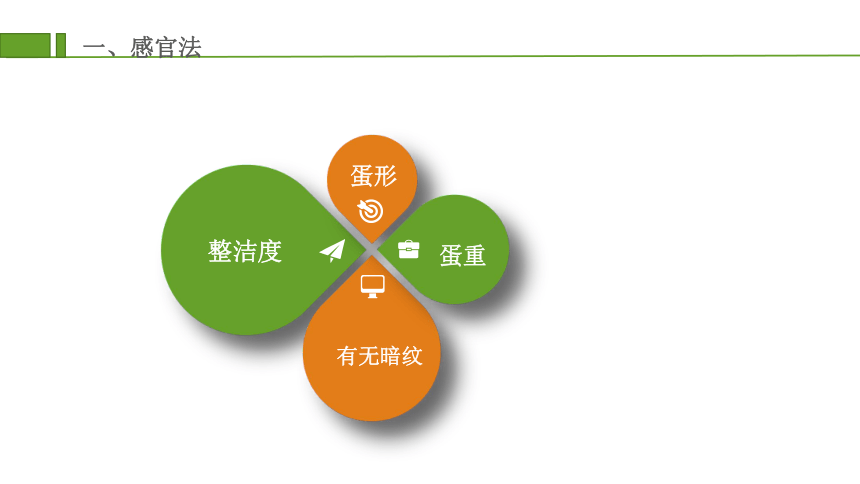 一、感官法

蛋形

整洁度

蛋重

有无暗纹